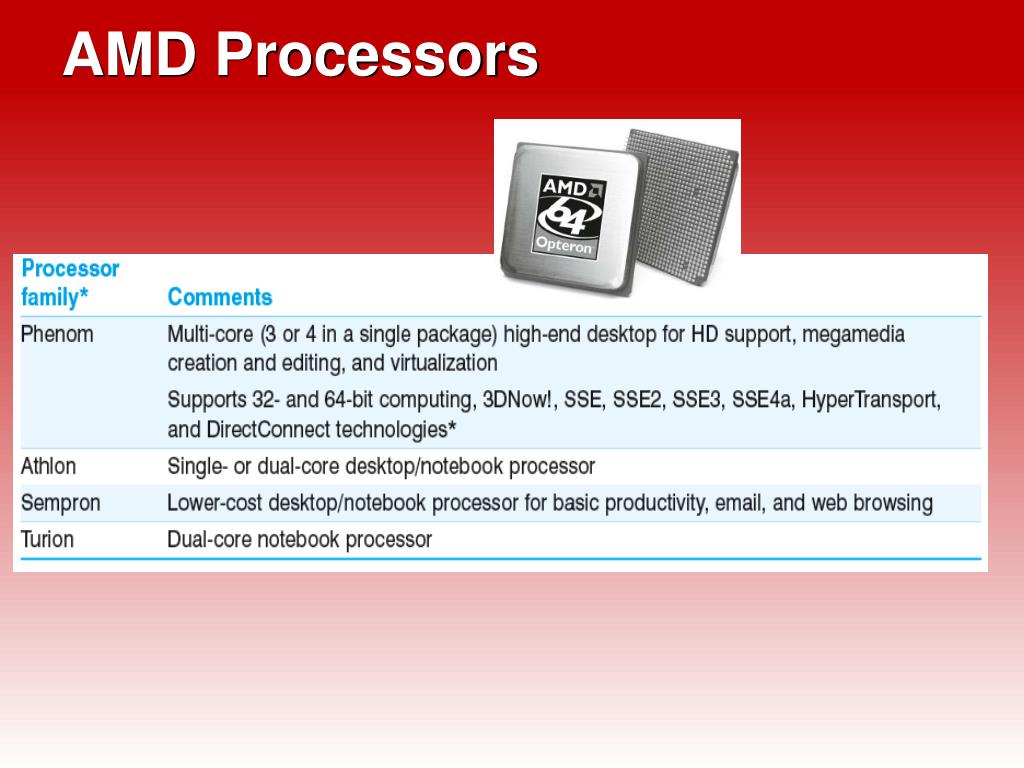 AMD Processors

AMD 64 Opteron

| Processor family* | Comments |
|---|---|
| Phenom | Multi-core (3 or 4 in a single package) high-end desktop for HD support, megamedia creation and editing, and virtualization<br>Supports 32- and 64-bit computing, 3DNow!, SSE, SSE2, SSE3, SSE4a, HyperTransport, and DirectConnect technologies* |
| Athlon | Single- or dual-core desktop/notebook processor |
| Sempron | Lower-cost desktop/notebook processor for basic productivity, email, and web browsing |
| Turion | Dual-core notebook processor |